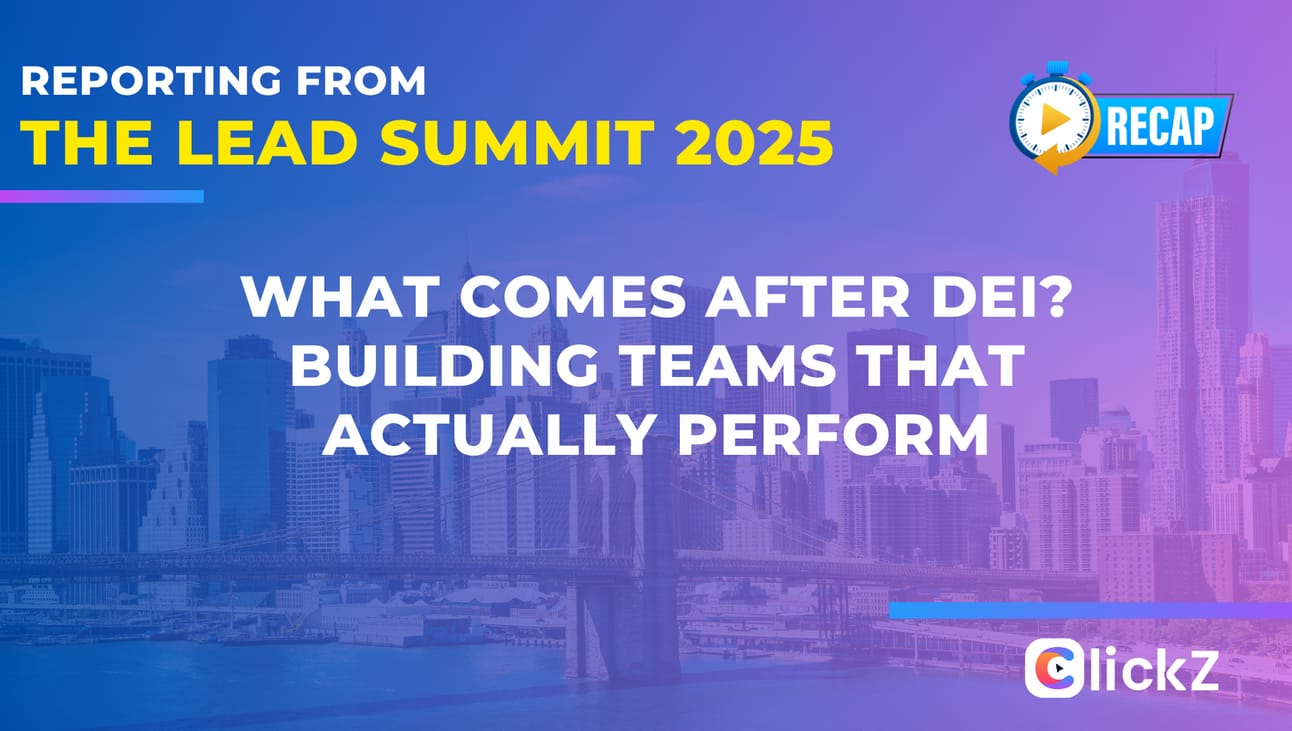 REPORTING FROM
THE LEAD SUMMIT 2025

RECAP

WHAT COMES AFTER DEI? BUILDING TEAMS THAT ACTUALLY PERFORM

ClickZ